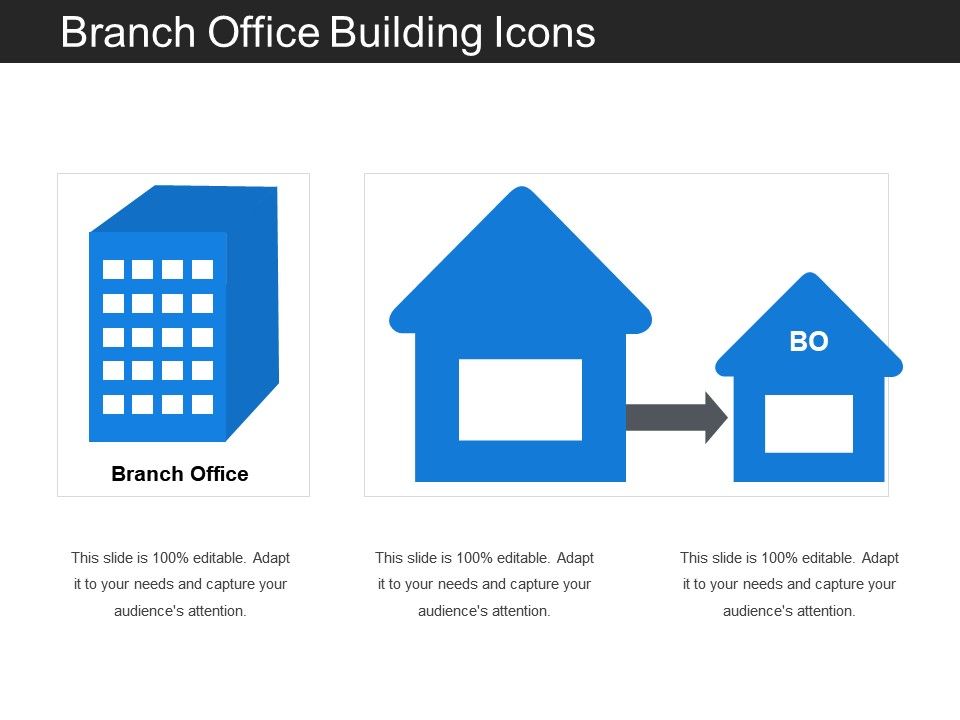 Branch Office Building Icons

Branch Office

BO

This slide is 100% editable. Adapt it to your needs and capture your audience's attention.

This slide is 100% editable. Adapt it to your needs and capture your audience's attention.

This slide is 100% editable. Adapt it to your needs and capture your audience's attention.